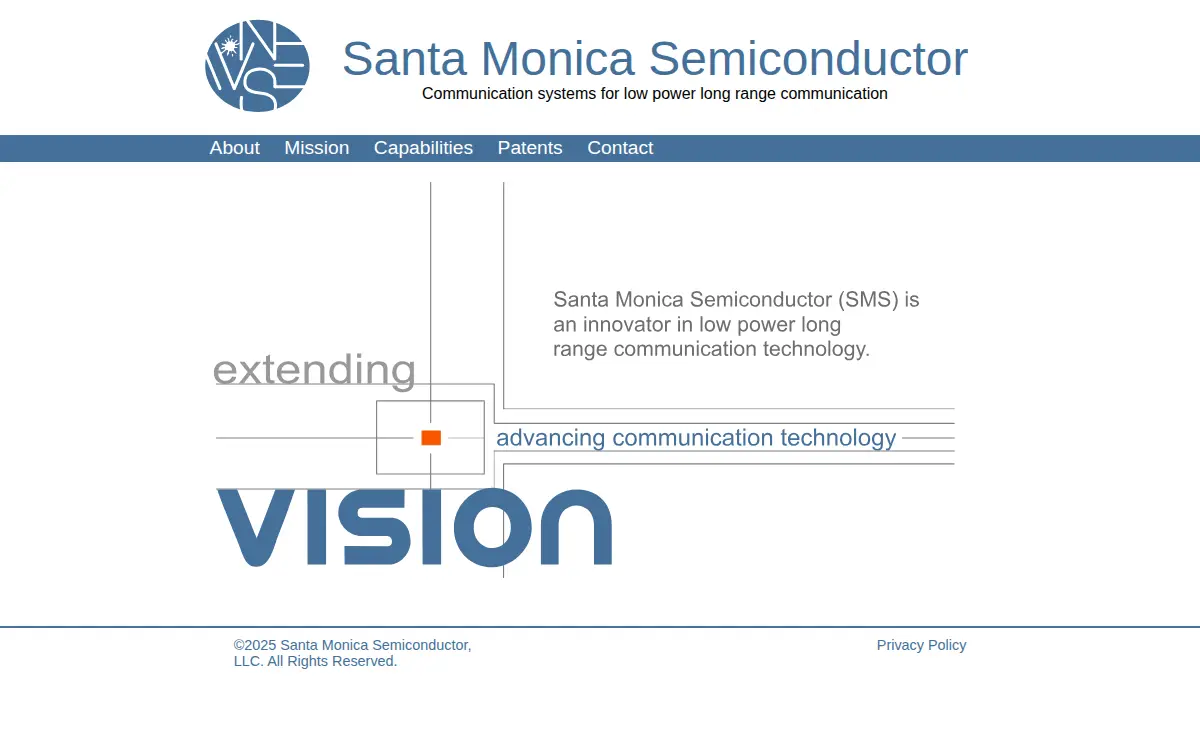 Santa Monica Semiconductor
Communication systems for low power long range communication

About Mission Capabilities Patents Contact

Santa Monica Semiconductor (SMS) is an innovator in low power long range communication technology.

extending

advancing communication technology

VISION

©2025 Santa Monica Semiconductor, LLC. All Rights Reserved.

Privacy Policy